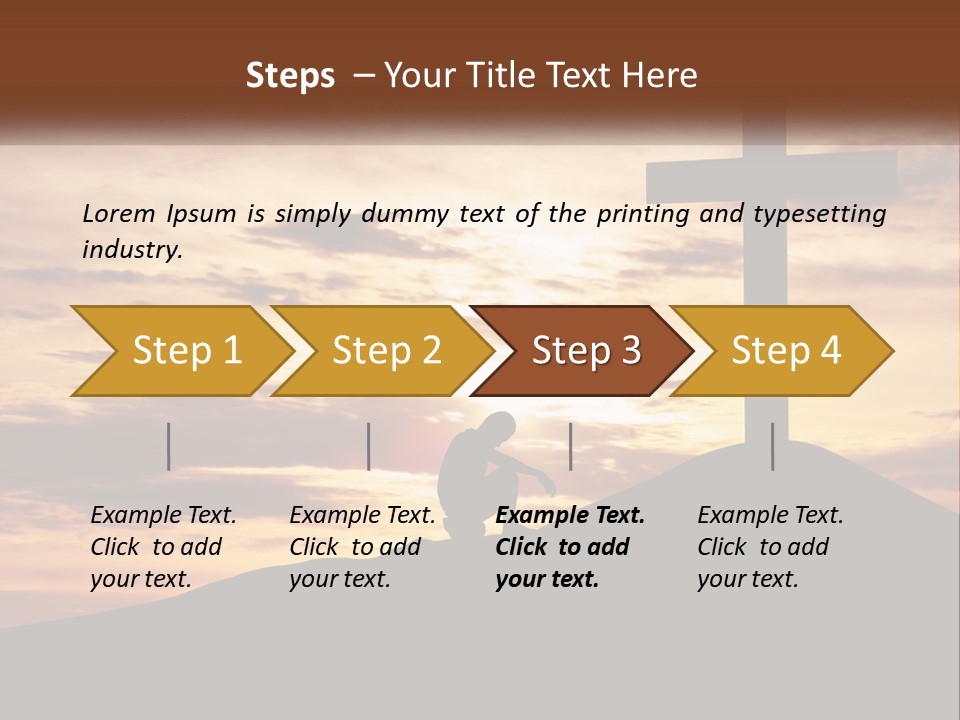 Steps – Your Title Text Here

Lorem Ipsum is simply dummy text of the printing and typesetting industry.

Step 1

Step 2

Step 3

Step 4

Example Text. Click to add your text.

Example Text. Click to add your text.

Example Text. Click to add your text.

Example Text. Click to add your text.